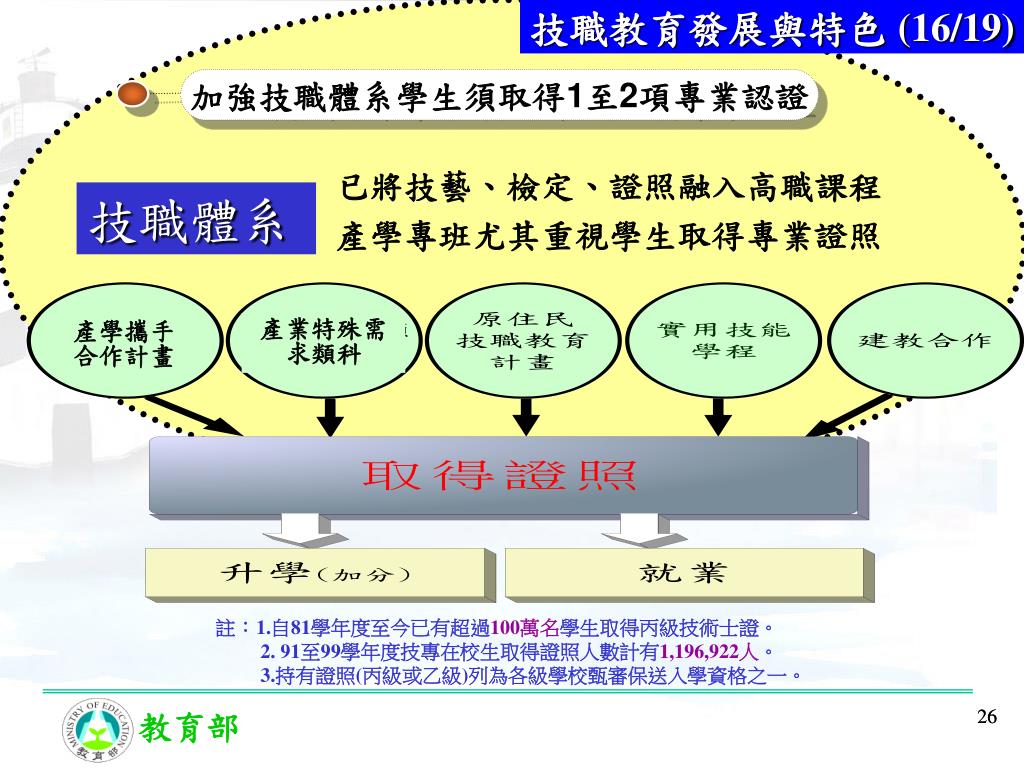 技職教育發展與特色 (16/19)

加強技職體系學生須取得1至2項專業認證

技職體系

已將技藝、檢定、證照融入高職課程
產學專班尤其重視學生取得專業證照

產學攜手合作計畫

產業特殊需求類科

原住民技職教育計畫

實用技能學程

建教合作

取得證照

升學（加分）

就業

註：1.自81學年度至今已有超過100萬名學生取得丙級技術士證。
2. 91至99學年度技專在校生取得證照人數計有1,196,922人。
3.持有證照(丙級或乙級)列為各級學校甄審保送入學資格之一。

MINISTRY OF EDUCATION 教育部

教育部

26